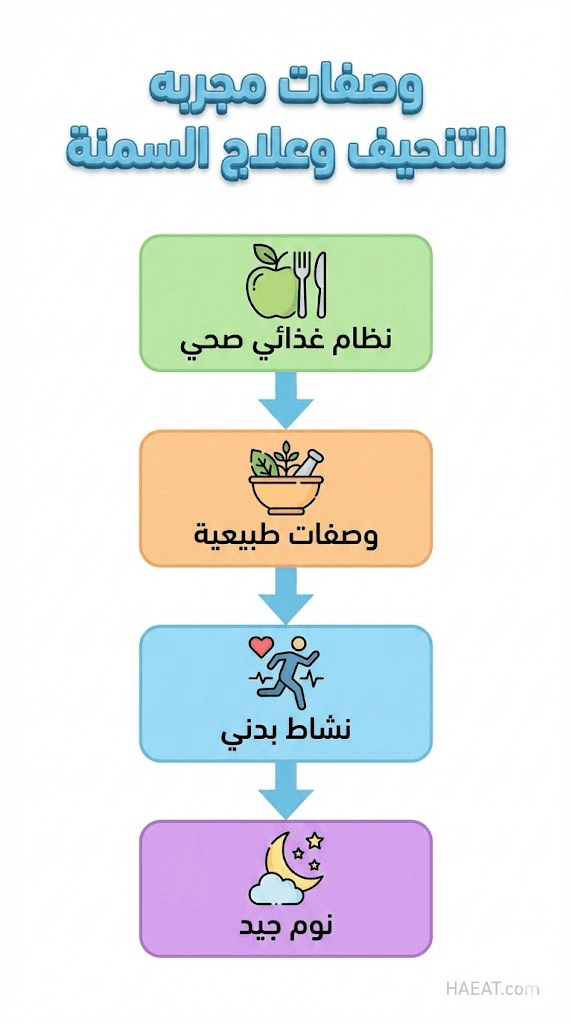 وصفات مجربه
للتنحيف وعلاج السمنة

نظام غذائي صحي

وصفات طبيعية

نشاط بدني

نوم جيد

HAEAT.com